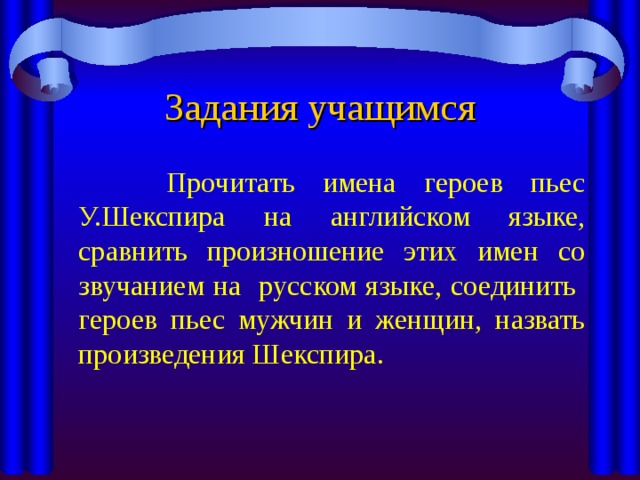 Задания учащимся

Прочитать имена героев пьес У.Шекспира на английском языке, сравнить произношение этих имен со звучанием на русском языке, соединить героев пьес мужчин и женщин, назвать произведения Шекспира.